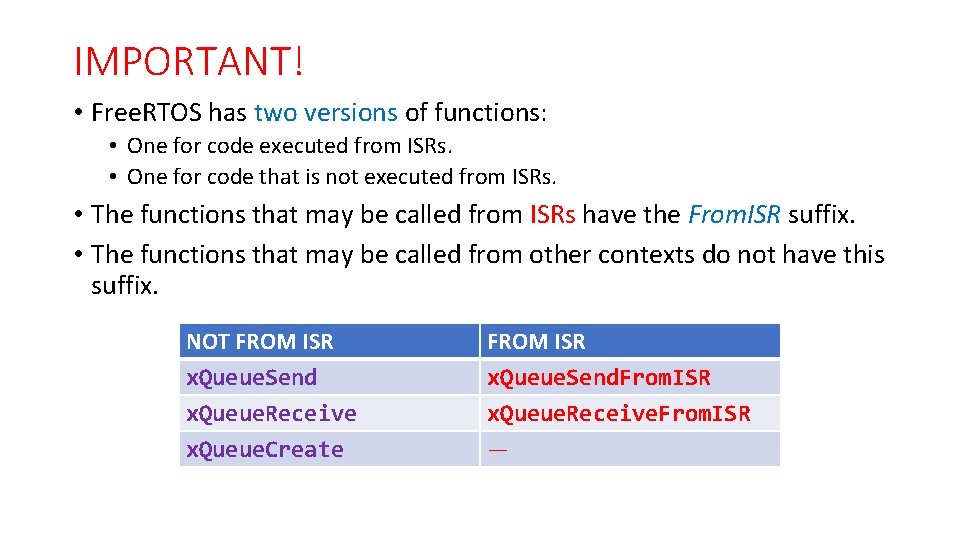 IMPORTANT!

• Free.RTOS has two versions of functions:
  • One for code executed from ISRs.
  • One for code that is not executed from ISRs.
• The functions that may be called from ISRs have the From.ISR suffix.
• The functions that may be called from other contexts do not have this suffix.

| NOT FROM ISR | FROM ISR |
|---|---|
| x.Queue.Send | x.Queue.Send.From.ISR |
| x.Queue.Receive | x.Queue.Receive.From.ISR |
| x.Queue.Create | — |